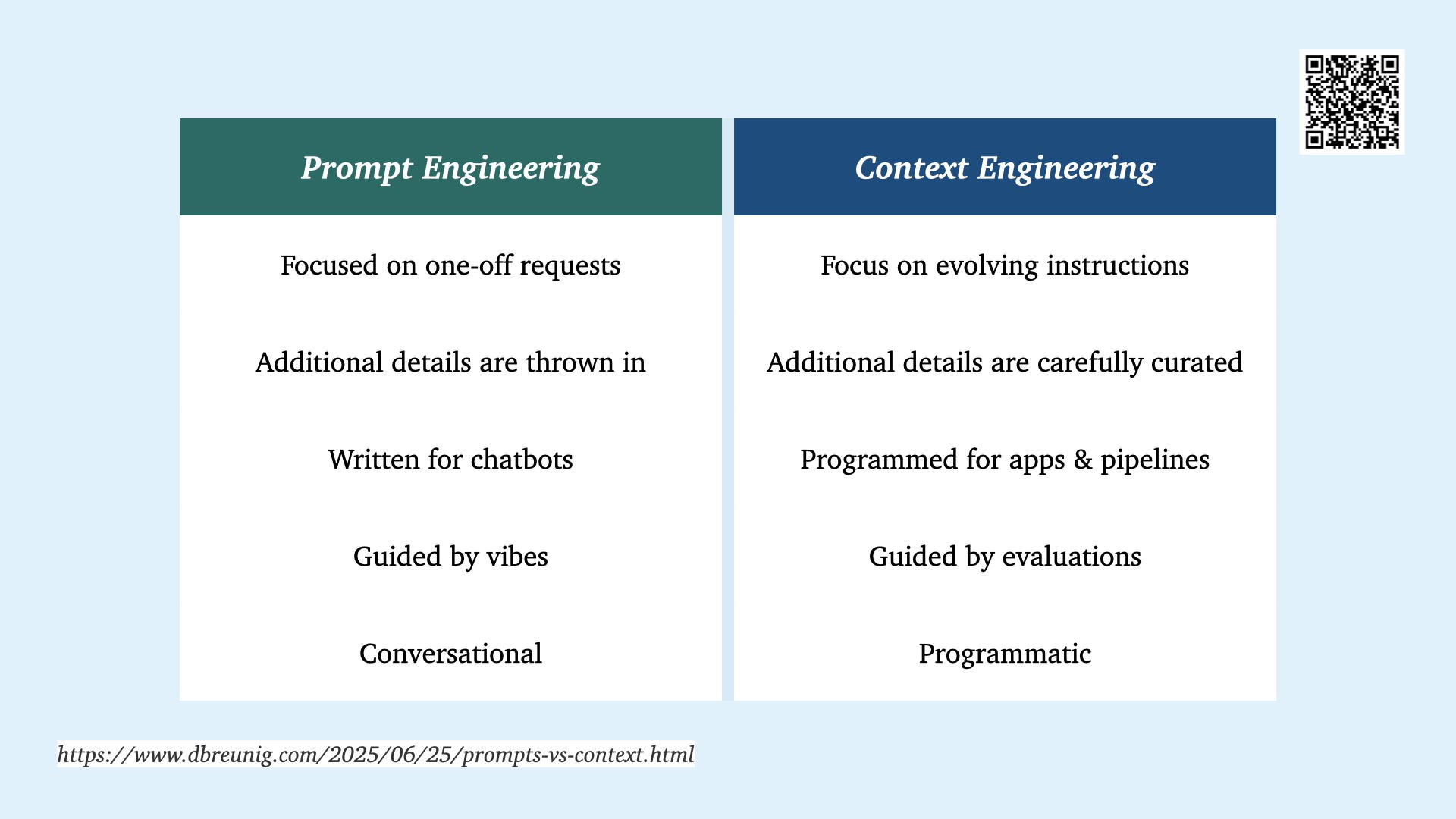 | Prompt Engineering | Context Engineering |
|---|---|
| Focused on one-off requests | Focus on evolving instructions |
| Additional details are thrown in | Additional details are carefully curated |
| Written for chatbots | Programmed for apps & pipelines |
| Guided by vibes | Guided by evaluations |
| Conversational | Programmatic |

https://www.dbreunig.com/2025/06/25/prompts-vs-context.html